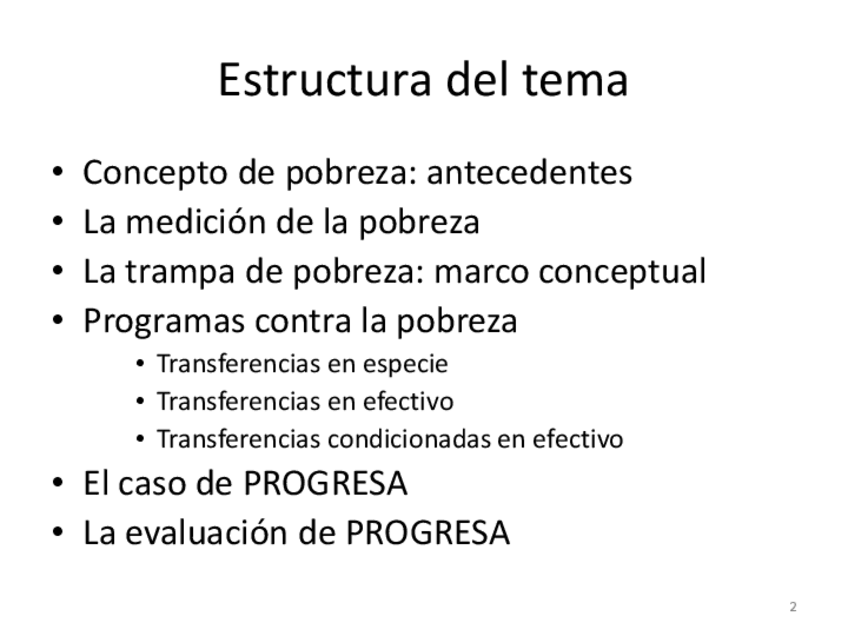 Estructura del tema

• Concepto de pobreza: antecedentes
• La medición de la pobreza
• La trampa de pobreza: marco conceptual
• Programas contra la pobreza
  • Transferencias en especie
  • Transferencias en efectivo
  • Transferencias condicionadas en efectivo
• El caso de PROGRESA
• La evaluación de PROGRESA

2